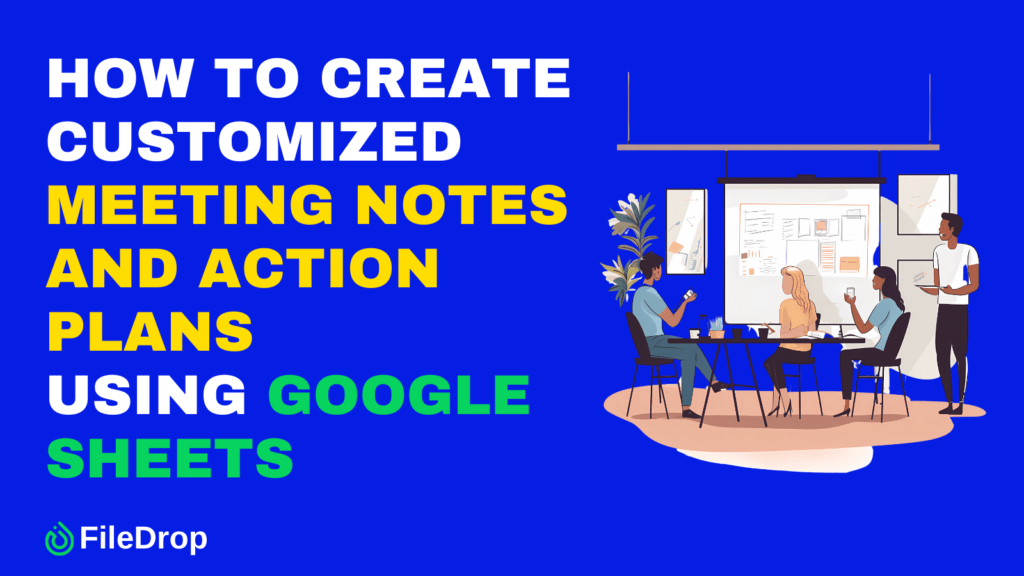 HOW TO CREATE CUSTOMIZED MEETING NOTES AND ACTION PLANS USING GOOGLE SHEETS

FileDrop